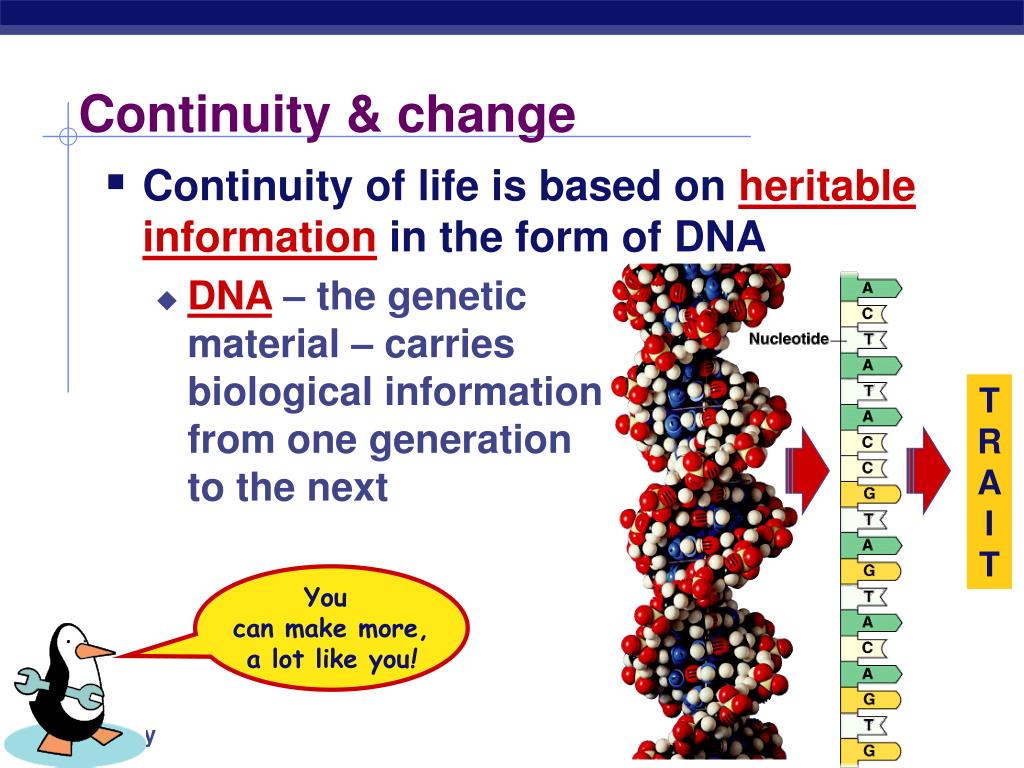 Continuity & change

Continuity of life is based on heritable information in the form of DNA

DNA – the genetic material – carries biological information from one generation to the next

Nucleotide

A
C
T
A
T
A
C
C
G
T
A
G
T
A
C
A
G
T
G

T
R
A
I
T

You can make more, a lot like you!

y